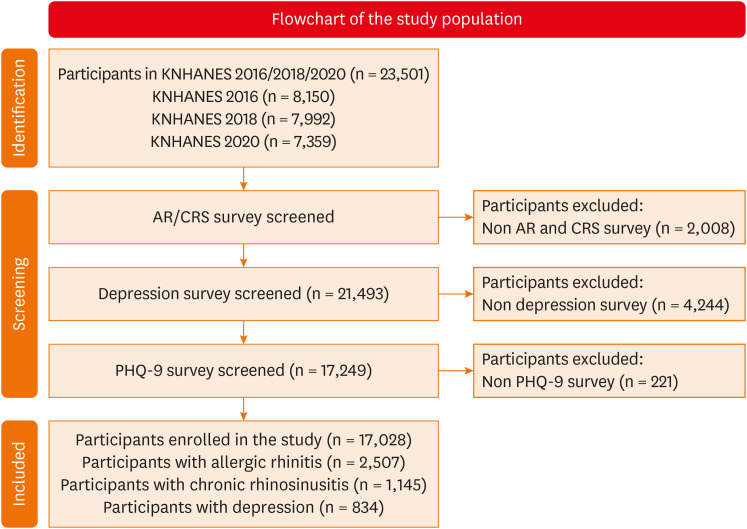 Flowchart of the study population

Identification

Participants in KNHANES 2016/2018/2020 (n = 23,501)
KNHANES 2016 (n = 8,150)
KNHANES 2018 (n = 7,992)
KNHANES 2020 (n = 7,359)

Screening

AR/CRS survey screened

Participants excluded:
Non AR and CRS survey (n = 2,008)

Depression survey screened (n = 21,493)

Participants excluded:
Non depression survey (n = 4,244)

PHQ-9 survey screened (n = 17,249)

Participants excluded:
Non PHQ-9 survey (n = 221)

Included

Participants enrolled in the study (n = 17,028)
Participants with allergic rhinitis (n = 2,507)
Participants with chronic rhinosinusitis (n = 1,145)
Participants with depression (n = 834)